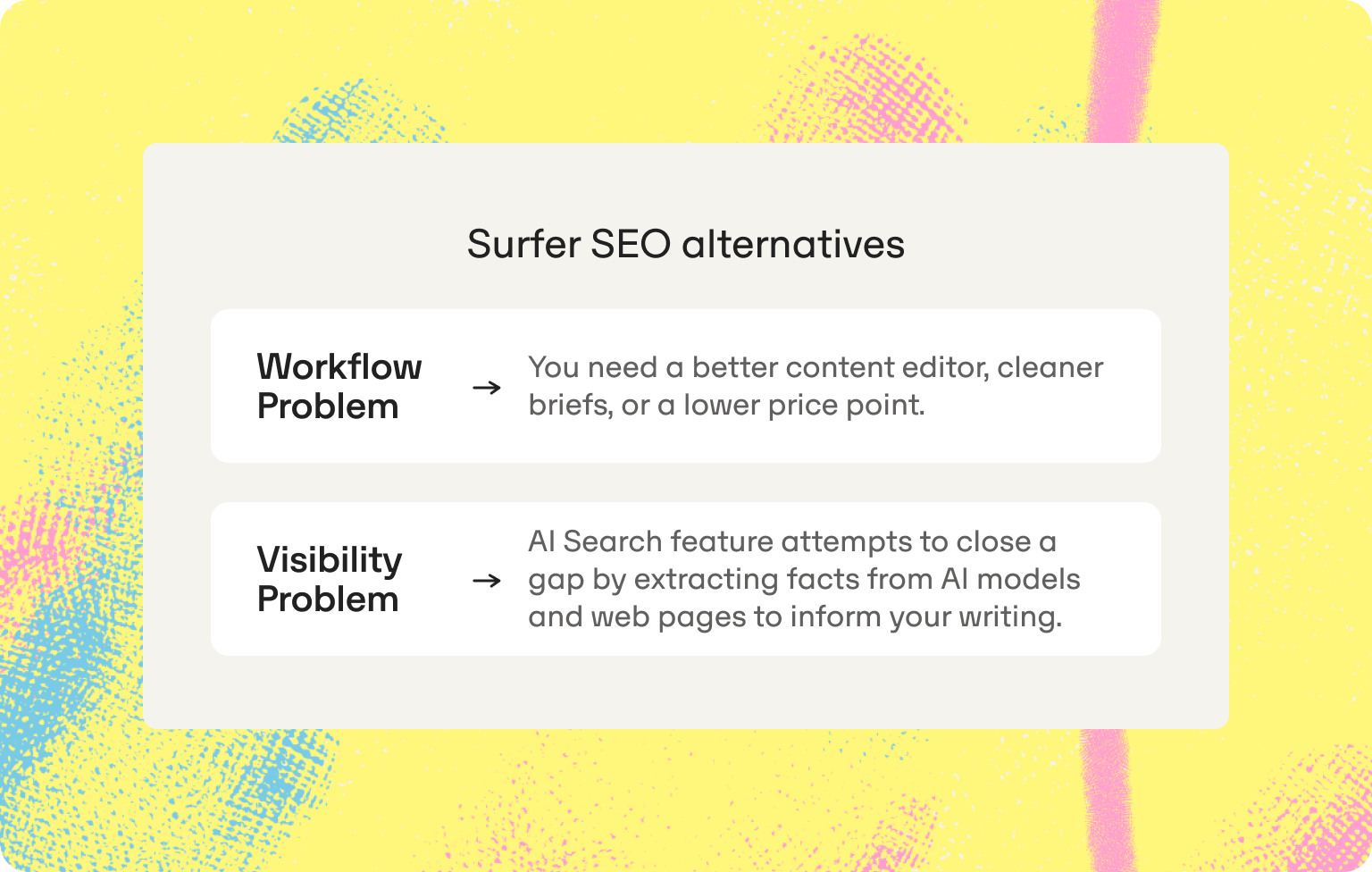 Surfer SEO alternatives

Workflow Problem → You need a better content editor, cleaner briefs, or a lower price point.

Visibility Problem → AI Search feature attempts to close a gap by extracting facts from AI models and web pages to inform your writing.